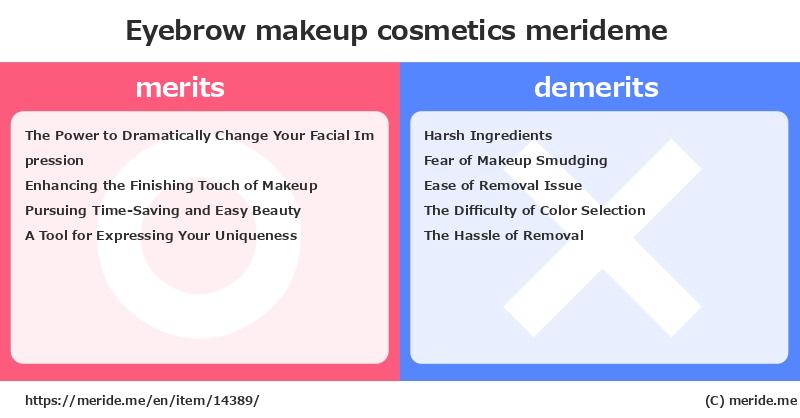 Eyebrow makeup cosmetics merideme

merits

The Power to Dramatically Change Your Facial Impression
Enhancing the Finishing Touch of Makeup
Pursuing Time-Saving and Easy Beauty
A Tool for Expressing Your Uniqueness

demerits

Harsh Ingredients
Fear of Makeup Smudging
Ease of Removal Issue
The Difficulty of Color Selection
The Hassle of Removal

https://meride.me/en/item/14389/

(C) meride.me